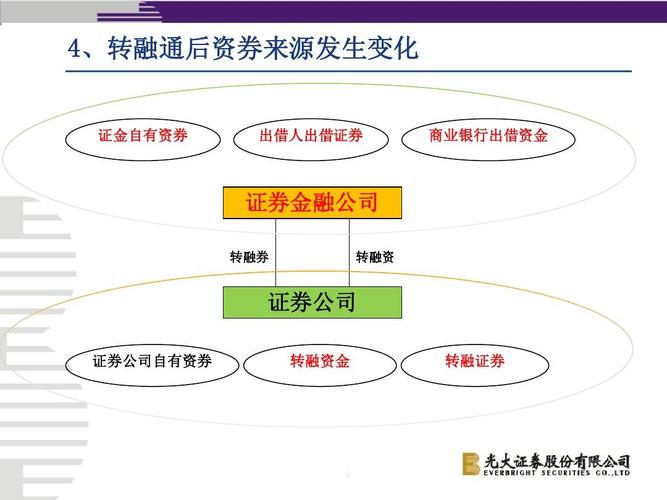 4、转融通后资券来源发生变化

证金自有资券

出借人出借证券

商业银行出借资金

证券金融公司

转融券

转融资

证券公司

证券公司自有资券

转融资金

转融证券

光大证券股份有限公司
EVERBRIGHT SECURITIES CO.,LTD